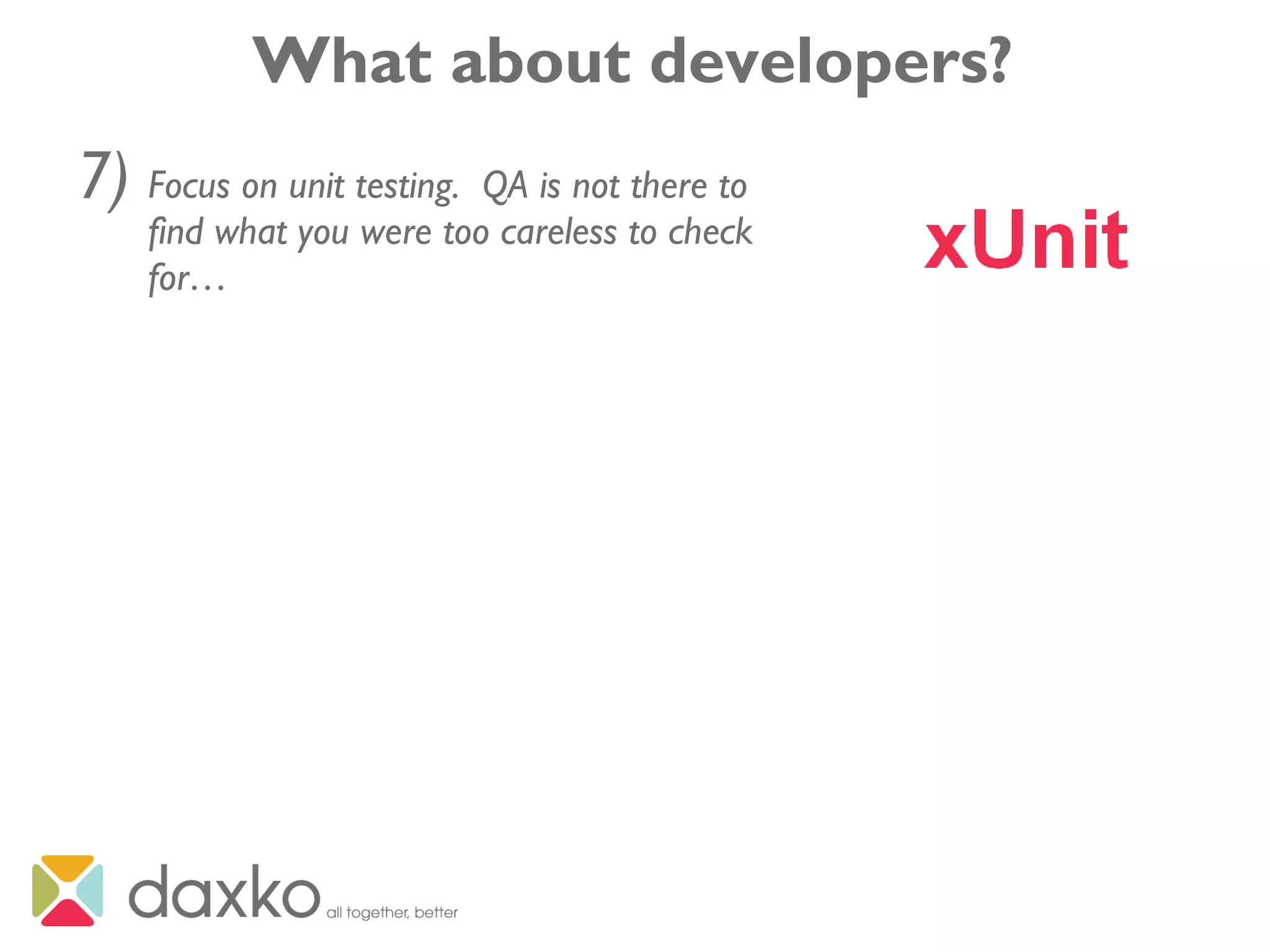 What about developers?

7) Focus on unit testing. QA is not there to find what you were too careless to check for…

xUnit

daxko all together, better